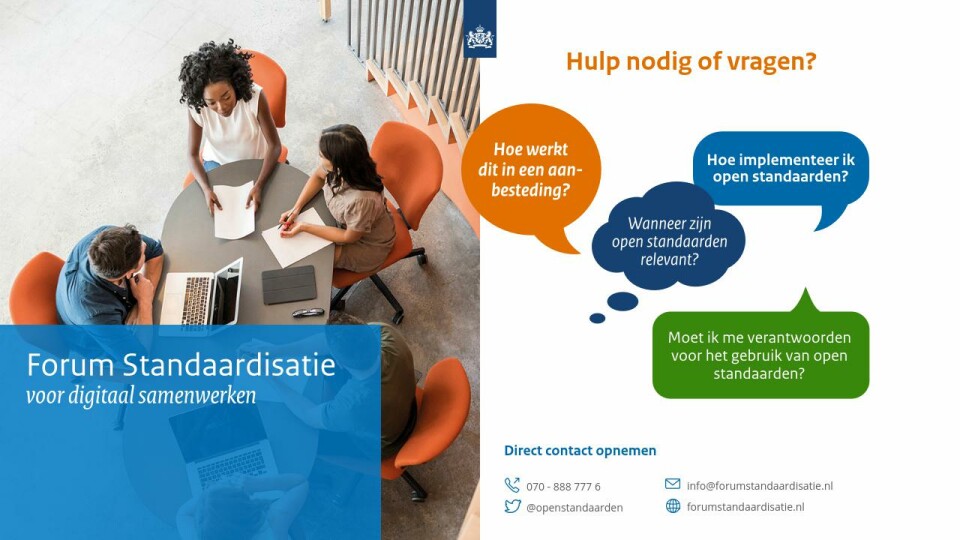 Forum Standaardisatie
voor digitaal samenwerken

Hulp nodig of vragen?

Hoe werkt dit in een aanbesteding?

Hoe implementeer ik open standaarden?

Wanneer zijn open standaarden relevant?

Moet ik me verantwoorden voor het gebruik van open standaarden?

Direct contact opnemen

070 - 888 777 6

@openstandaarden

info@forumstandaardisatie.nl

forumstandaardisatie.nl